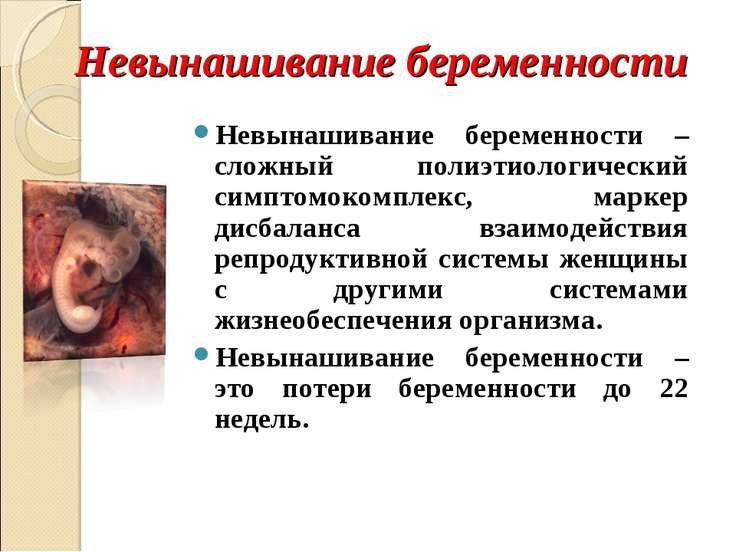 Невынашивание беременности

• Невынашивание беременности – сложный полиэтиологический симптомокомплекс, маркер дисбаланса взаимодействия репродуктивной системы женщины с другими системами жизнеобеспечения организма.

• Невынашивание беременности – это потери беременности до 22 недель.